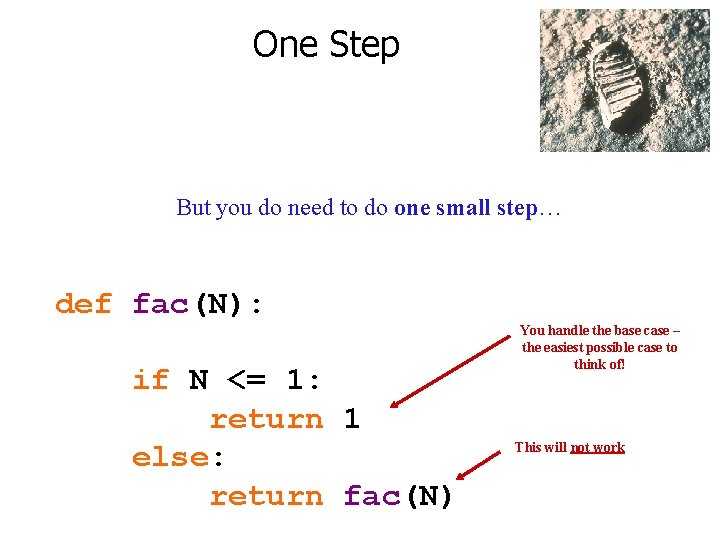 One Step

But you do need to do one small step…

def fac(N):

    if N <= 1:
        return 1
    else:
        return fac(N)

You handle the base case – the easiest possible case to think of!

This will not work